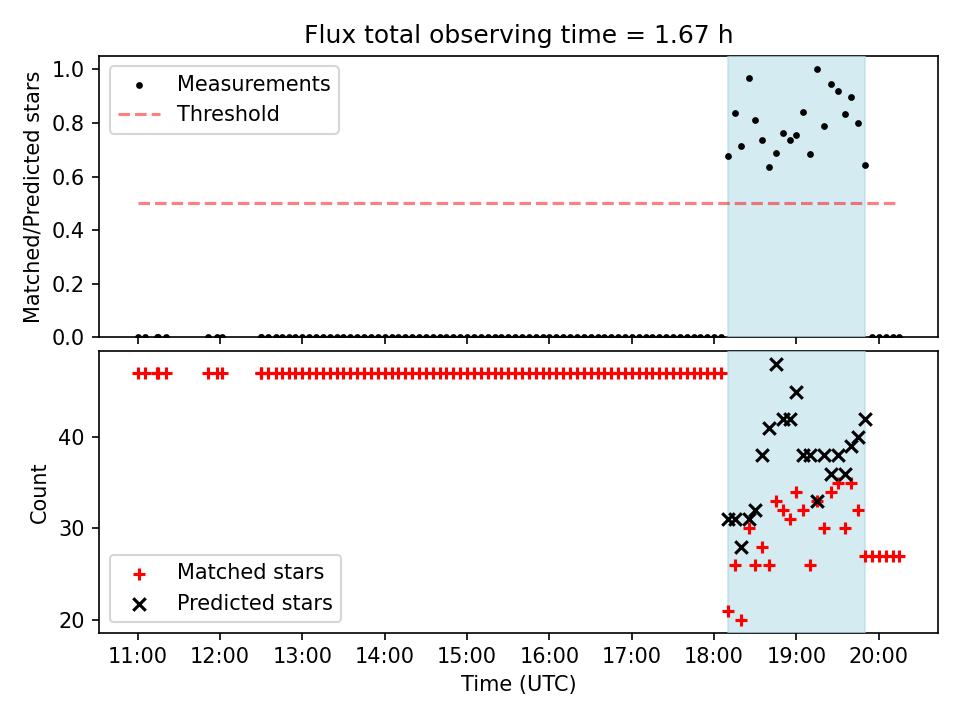 Flux total observing time = 1.67 h

Matched/Predicted stars

1.0
0.8
0.6
0.4
0.2
0.0

Measurements
Threshold

Count

40
30
20

Matched stars
Predicted stars

11:00 12:00 13:00 14:00 15:00 16:00 17:00 18:00 19:00 20:00

Time (UTC)